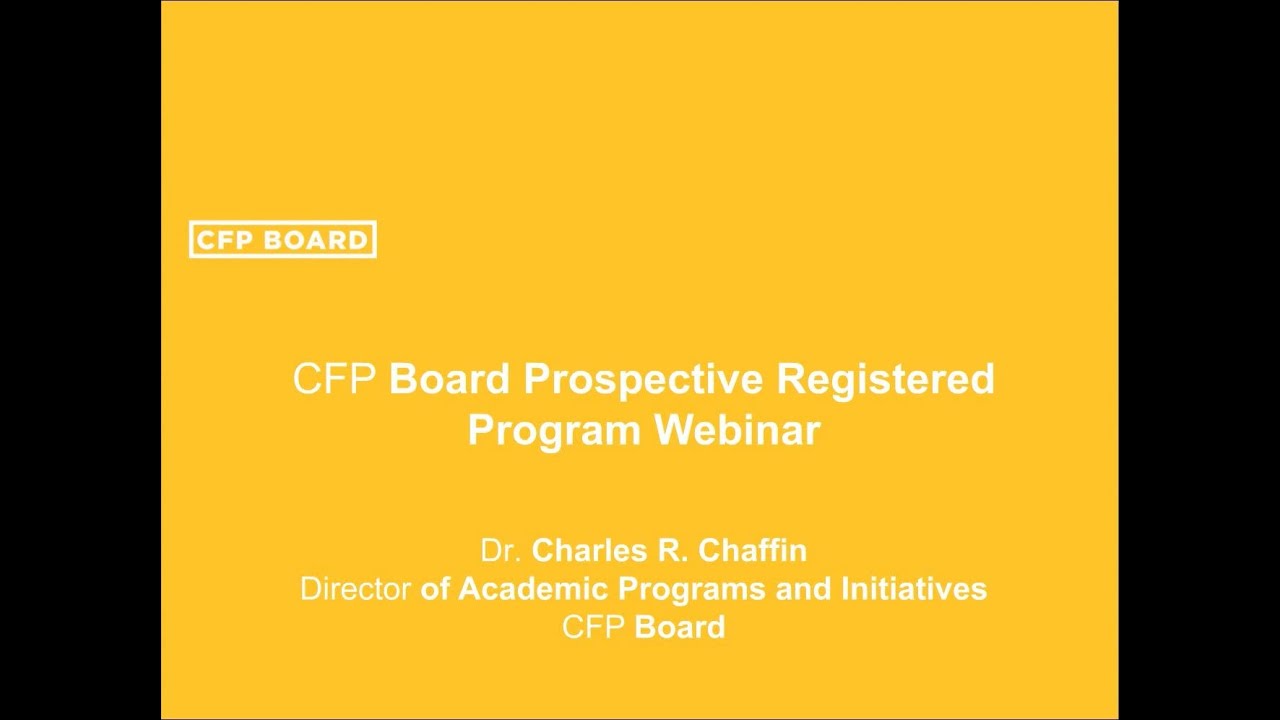 CFP BOARD

CFP Board Prospective Registered Program Webinar

Dr. Charles R. Chaffin
Director of Academic Programs and Initiatives
CFP Board